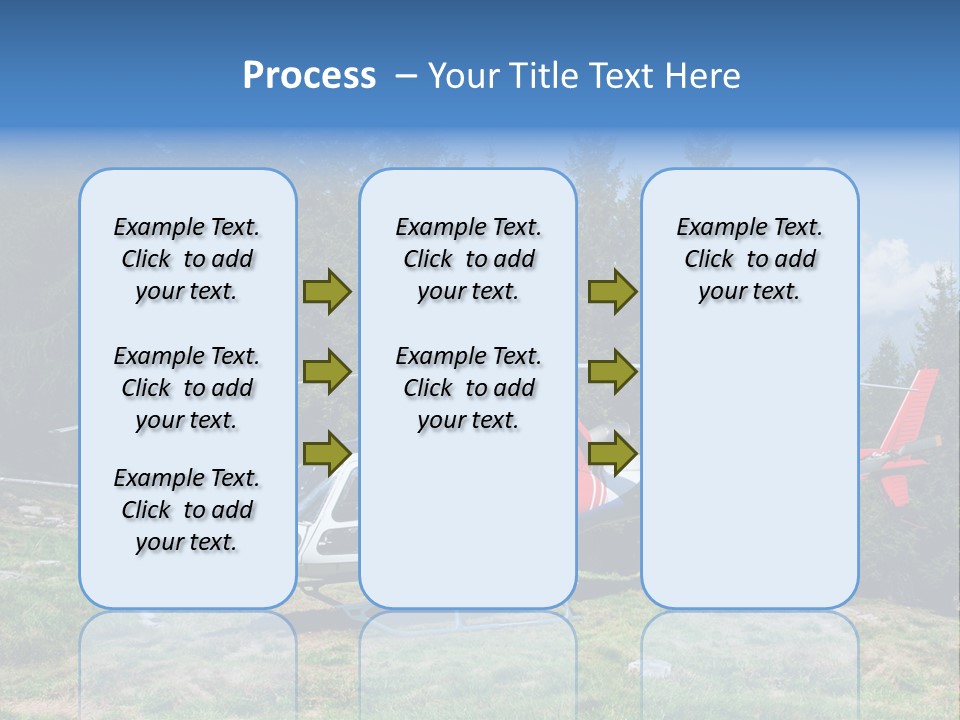 Process – Your Title Text Here

Example Text. Click to add your text.

Example Text. Click to add your text.

Example Text. Click to add your text.

Example Text. Click to add your text.

Example Text. Click to add your text.

Example Text. Click to add your text.